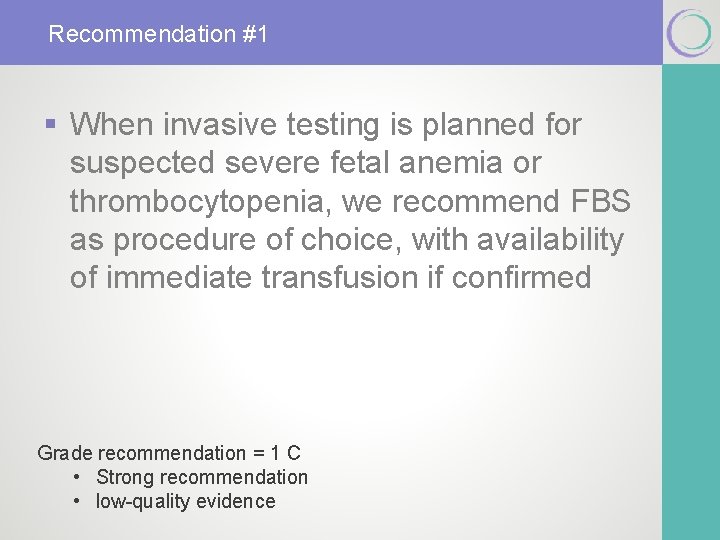 Recommendation #1

▪ When invasive testing is planned for suspected severe fetal anemia or thrombocytopenia, we recommend FBS as procedure of choice, with availability of immediate transfusion if confirmed

Grade recommendation = 1 C
• Strong recommendation
• low-quality evidence